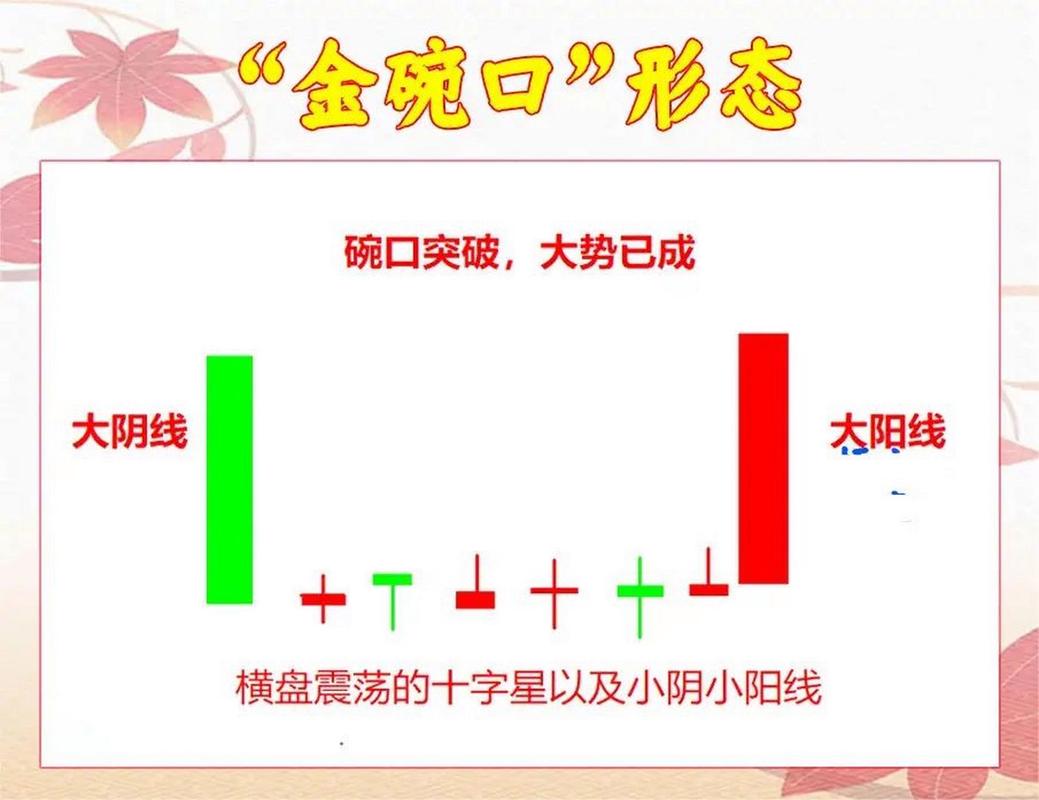 “金碗口”形态

碗口突破，大势已成

大阴线

大阳线

横盘震荡的十字星以及小阴小阳线